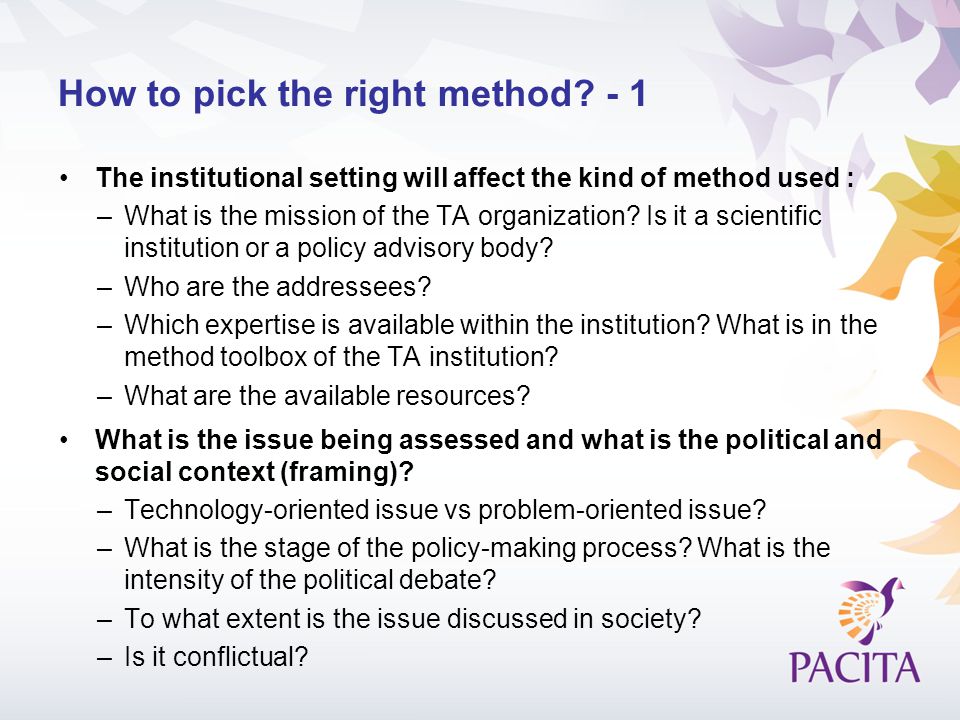 How to pick the right method? - 1

• The institutional setting will affect the kind of method used :
– What is the mission of the TA organization? Is it a scientific institution or a policy advisory body?
– Who are the addressees?
– Which expertise is available within the institution? What is in the method toolbox of the TA institution?
– What are the available resources?

• What is the issue being assessed and what is the political and social context (framing)?
– Technology-oriented issue vs problem-oriented issue?
– What is the stage of the policy-making process? What is the intensity of the political debate?
– To what extent is the issue discussed in society?
– Is it conflictual?

PACITA